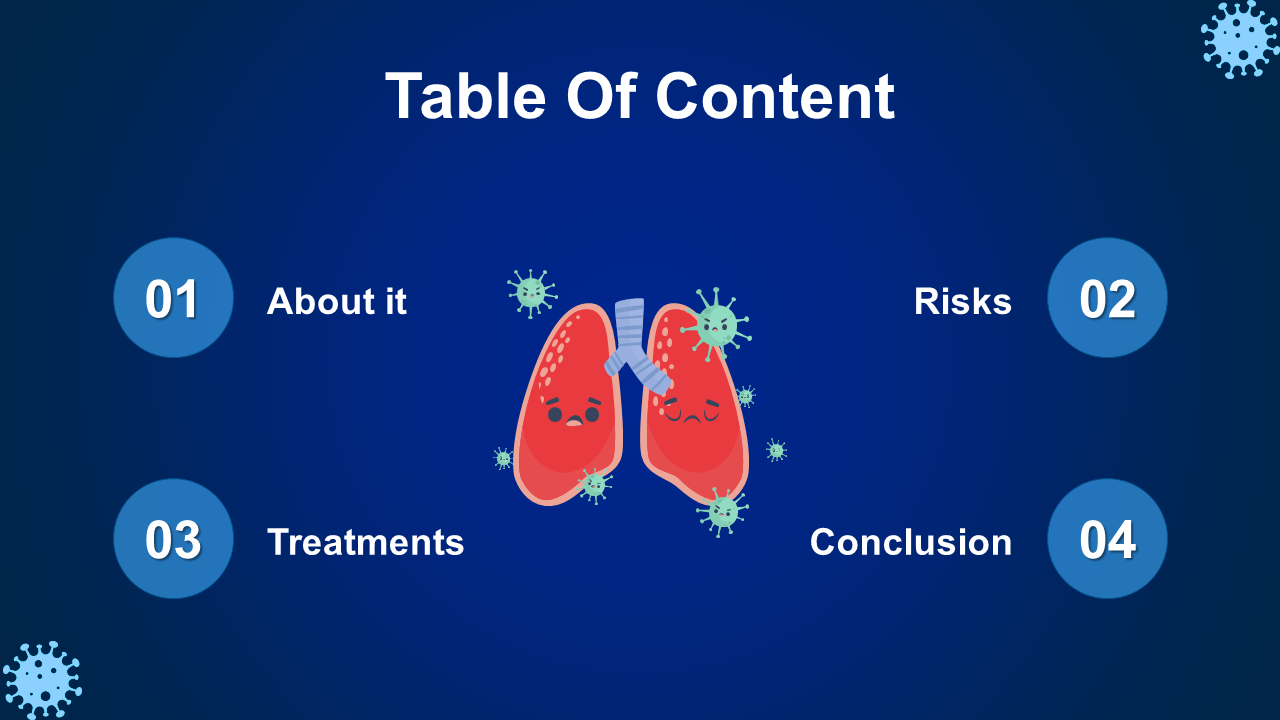 Table Of Content

01 About it

Risks 02

03 Treatments

Conclusion 04